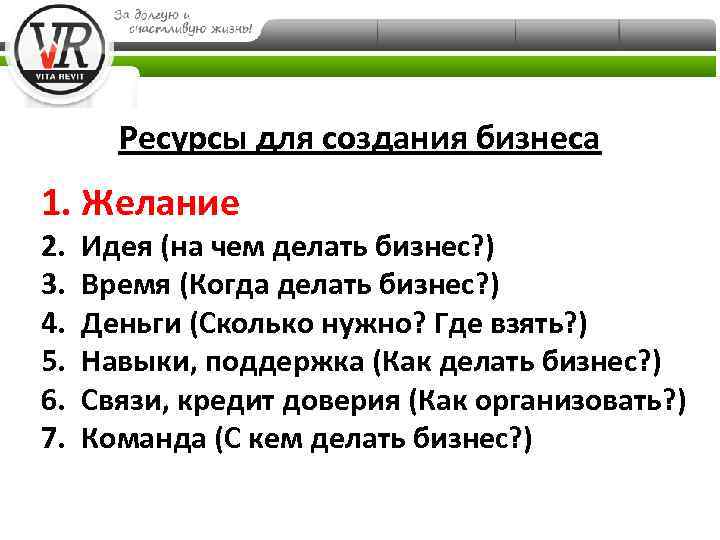 VR
VITA REVIT
За долгую и счастливую жизнь!

Ресурсы для создания бизнеса

1. Желание
2. Идея (на чем делать бизнес?)
3. Время (Когда делать бизнес?)
4. Деньги (Сколько нужно? Где взять?)
5. Навыки, поддержка (Как делать бизнес?)
6. Связи, кредит доверия (Как организовать?)
7. Команда (С кем делать бизнес?)